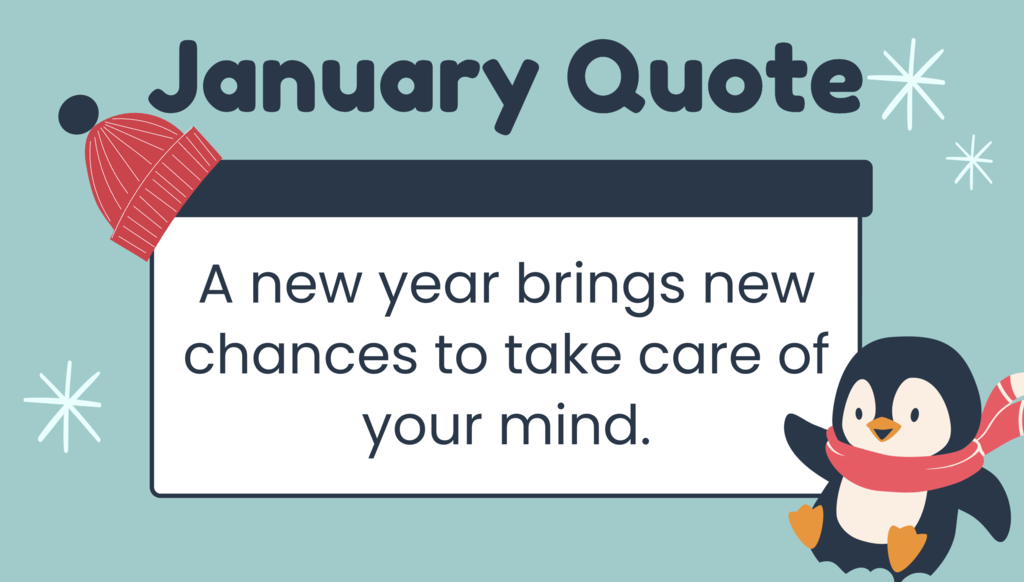 January Quote

A new year brings new chances to take care of your mind.